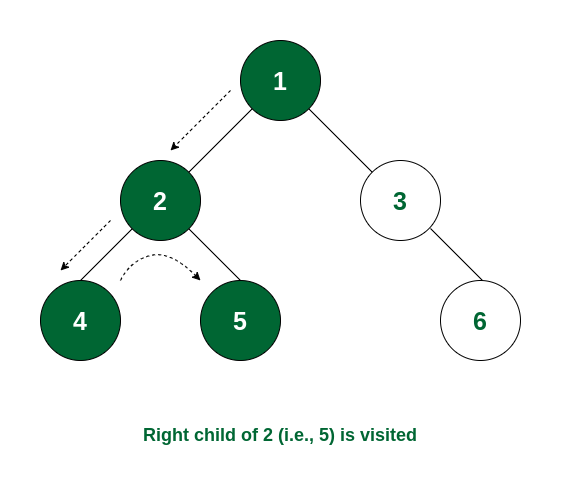 1
2
3
4
5
6

Right child of 2 (i.e., 5) is visited